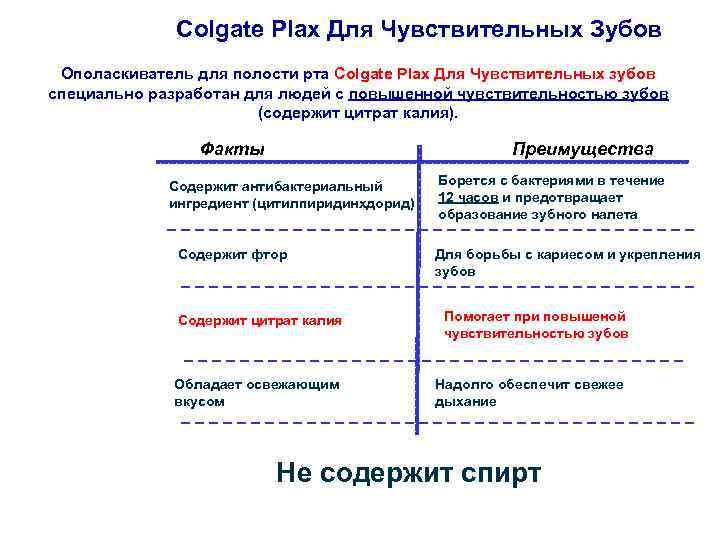 Colgate Plax Для Чувствительных Зубов

Ополаскиватель для полости рта Colgate Plax Для Чувствительных зубов специально разработан для людей с повышенной чувствительностью зубов (содержит цитрат калия).

| Факты | Преимущества |
|---|---|
| Содержит антибактериальный ингредиент (цитилпиридинхдорид) | Борется с бактериями в течение 12 часов и предотвращает образование зубного налета |
| Содержит фтор | Для борьбы с кариесом и укрепления зубов |
| Содержит цитрат калия | Помогает при повышеной чувствительностью зубов |
| Обладает освежающим вкусом | Надолго обеспечит свежее дыхание |

Не содержит спирт